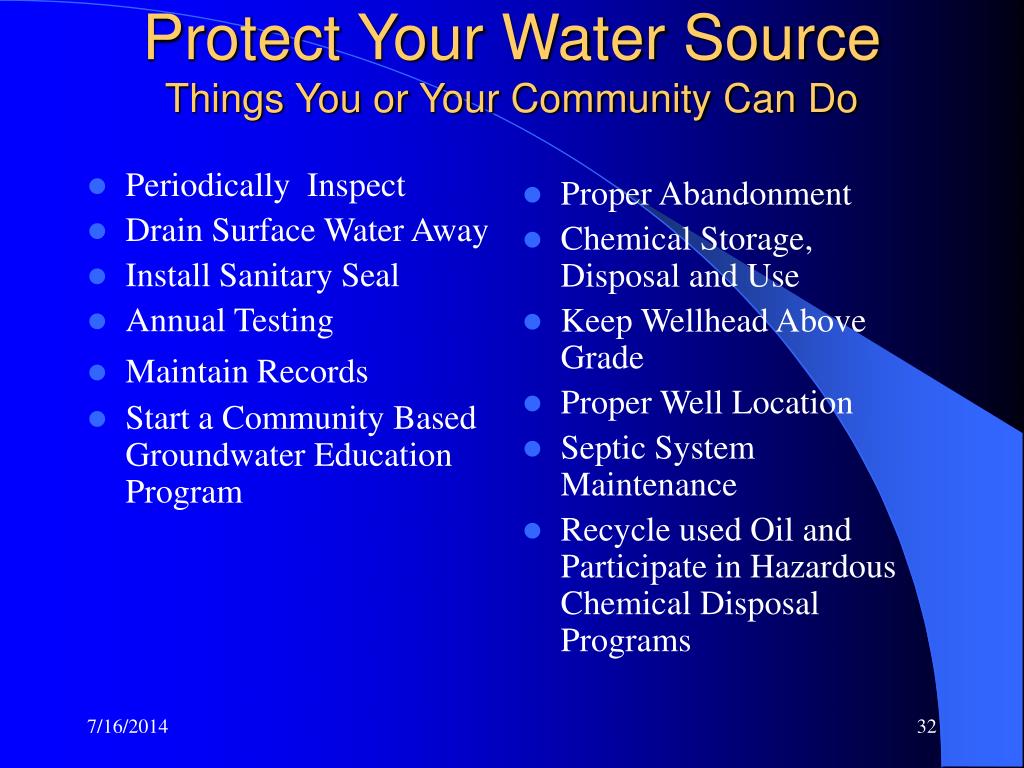 Protect Your Water Source
Things You or Your Community Can Do

- Periodically Inspect
- Drain Surface Water Away
- Install Sanitary Seal
- Annual Testing
- Maintain Records
- Start a Community Based Groundwater Education Program

- Proper Abandonment
- Chemical Storage, Disposal and Use
- Keep Wellhead Above Grade
- Proper Well Location
- Septic System Maintenance
- Recycle used Oil and Participate in Hazardous Chemical Disposal Programs

7/16/2014

32